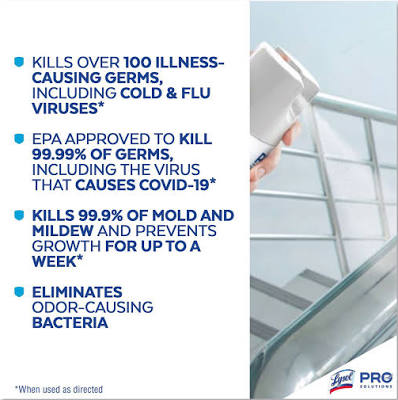 KILLS OVER 100 ILLNESS-CAUSING GERMS, INCLUDING COLD & FLU VIRUSES*

EPA APPROVED TO KILL 99.99% OF GERMS, INCLUDING THE VIRUS THAT CAUSES COVID-19*

KILLS 99.9% OF MOLD AND MILDEW AND PREVENTS GROWTH FOR UP TO A WEEK*

ELIMINATES ODOR-CAUSING BACTERIA

*When used as directed

Lysol PRO SOLUTIONS